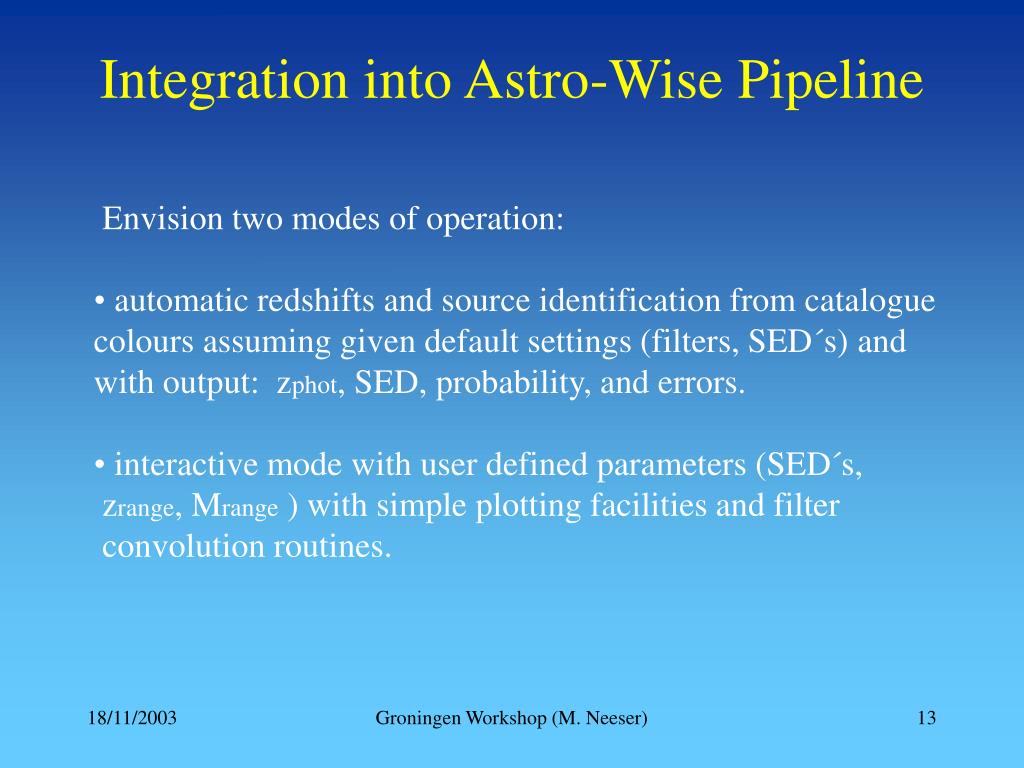 Integration into Astro-Wise Pipeline

Envision two modes of operation:

• automatic redshifts and source identification from catalogue colours assuming given default settings (filters, SED´s) and with output: $z_{phot}$, SED, probability, and errors.

• interactive mode with user defined parameters (SED´s, $z_{range}$, $M_{range}$ ) with simple plotting facilities and filter convolution routines.

18/11/2003

Groningen Workshop (M. Neeser)

13